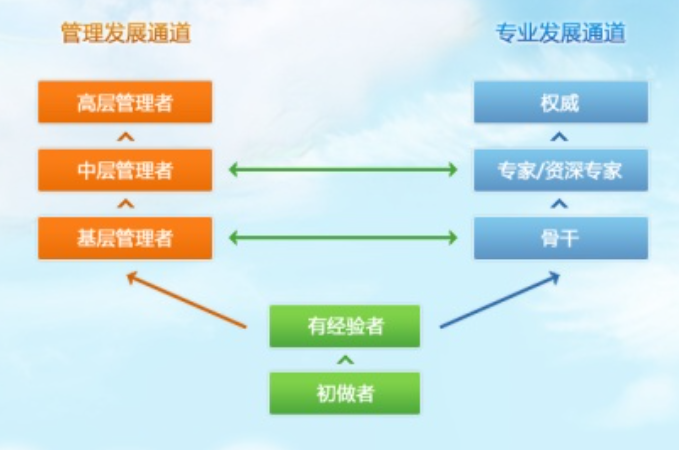 管理发展通道

高层管理者

中层管理者

基层管理者

专业发展通道

权威

专家/资深专家

骨干

有经验者

初做者